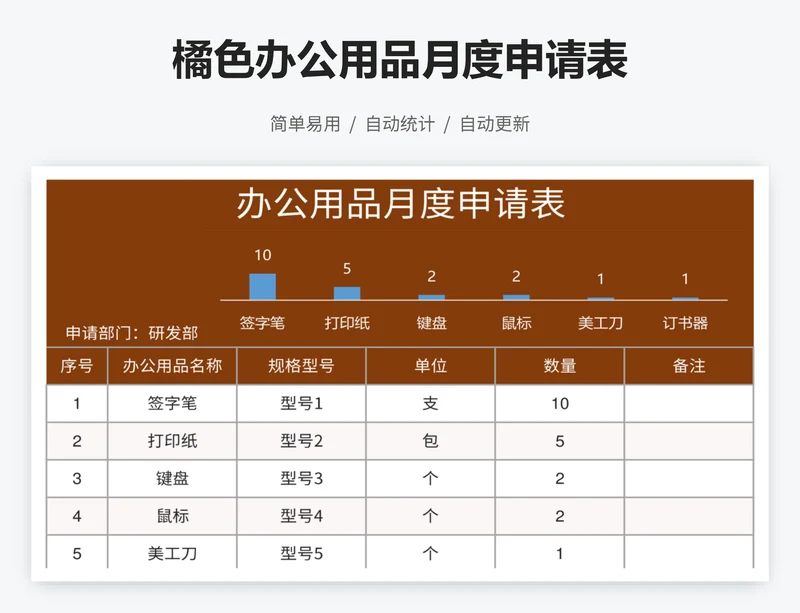 橘色办公用品月度申请表

简单易用 / 自动统计 / 自动更新

办公用品月度申请表

10 5 2 2 1 1

签字笔 打印纸 键盘 鼠标 美工刀 订书器

申请部门：研发部

| 序号 | 办公用品名称 | 规格型号 | 单位 | 数量 | 备注 |
|---|---|---|---|---|---|
| 1 | 签字笔 | 型号1 | 支 | 10 | |
| 2 | 打印纸 | 型号2 | 包 | 5 | |
| 3 | 键盘 | 型号3 | 个 | 2 | |
| 4 | 鼠标 | 型号4 | 个 | 2 | |
| 5 | 美工刀 | 型号5 | 个 | 1 | |